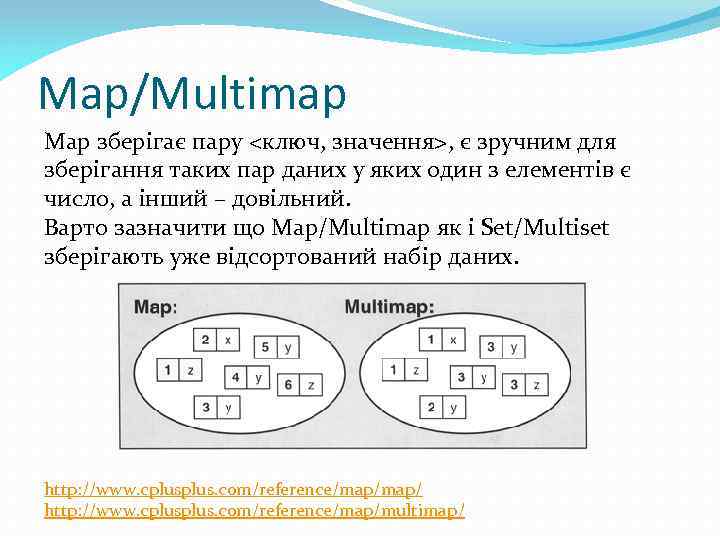 Map/Multimap

Map зберігає пару <ключ, значення>, є зручним для зберігання таких пар даних у яких один з елементів є число, а інший – довільний.
Варто зазначити що Map/Multimap як і Set/Multiset зберігають уже відсортований набір даних.

Map:

2 x
5 y
1 z
4 y
6 z
3 y

Multimap:

1 x
3 y
1 z
3 y
3 z
2 y

http://www.cplusplus.com/reference/map/map/
http://www.cplusplus.com/reference/map/multimap/